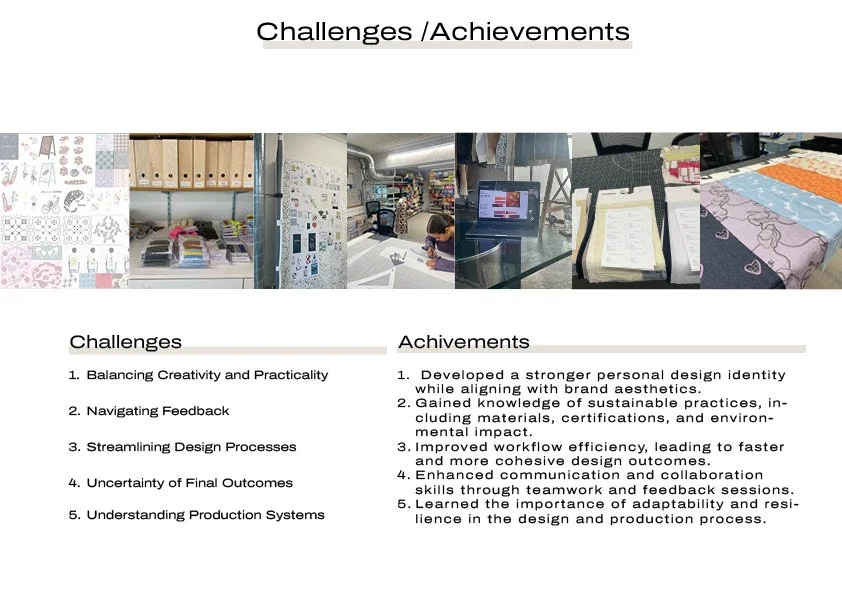 Challenges /Achievements

Challenges

1. Balancing Creativity and Practicality

2. Navigating Feedback

3. Streamlining Design Processes

4. Uncertainty of Final Outcomes

5. Understanding Production Systems

Achivements

1. Developed a stronger personal design identity while aligning with brand aesthetics.
2. Gained knowledge of sustainable practices, including materials, certifications, and environmental impact.
3. Improved workflow efficiency, leading to faster and more cohesive design outcomes.
4. Enhanced communication and collaboration skills through teamwork and feedback sessions.
5. Learned the importance of adaptability and resilience in the design and production process.